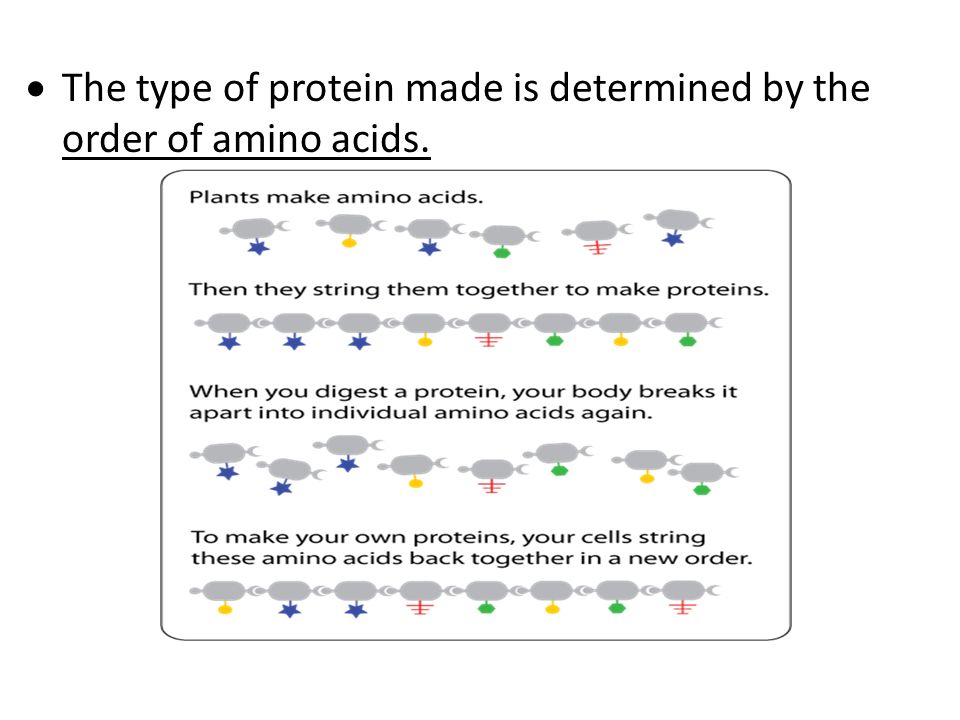 • The type of protein made is determined by the order of amino acids.

Plants make amino acids.

Then they string them together to make proteins.

When you digest a protein, your body breaks it apart into individual amino acids again.

To make your own proteins, your cells string these amino acids back together in a new order.